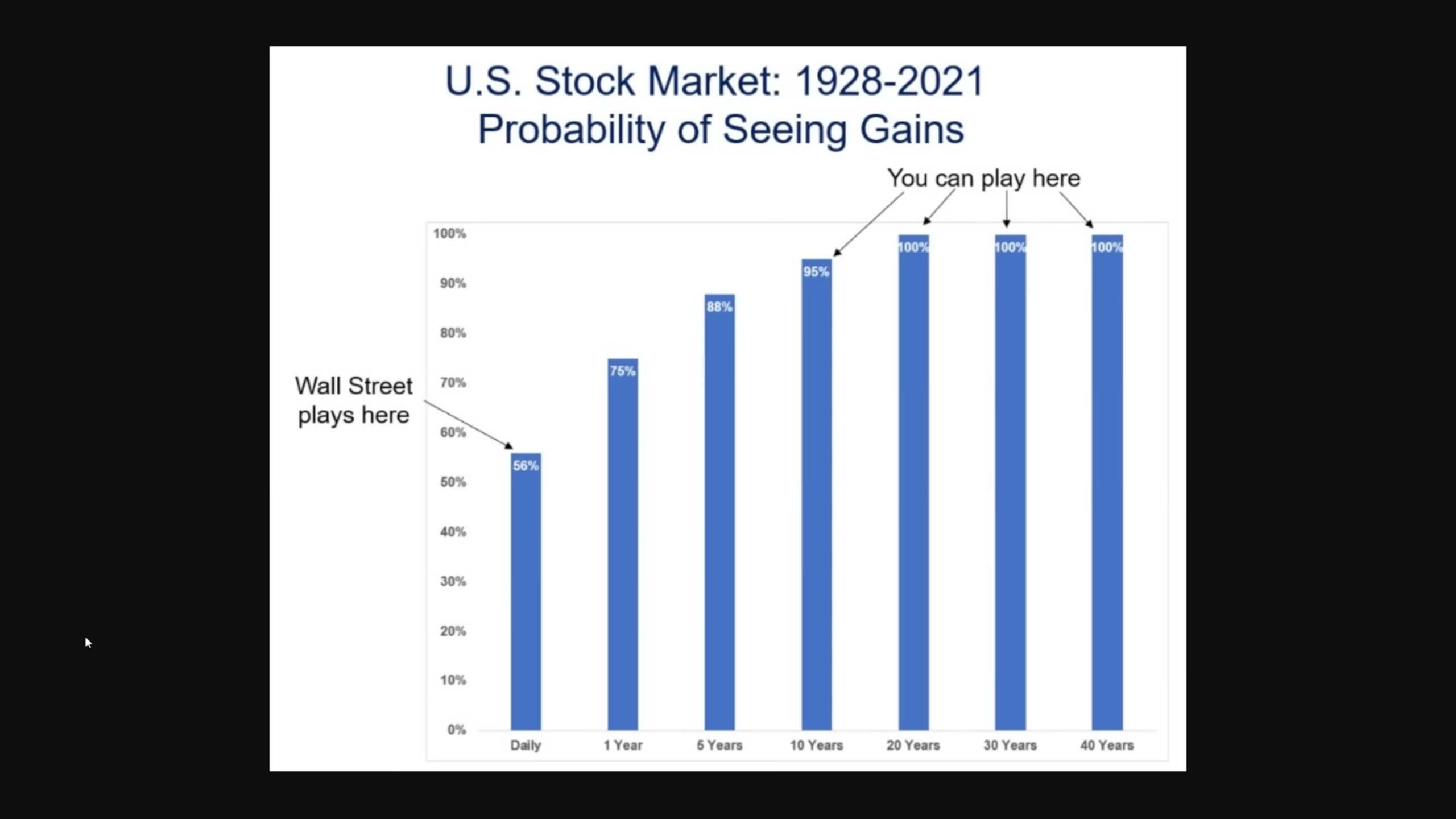 U.S. Stock Market: 1928-2021
Probability of Seeing Gains

You can play here

Wall Street plays here

100%
90%
80%
70%
60%
50%
40%
30%
20%
10%
0%

56%
75%
88%
95%
100%
100%
100%

Daily
1 Year
5 Years
10 Years
20 Years
30 Years
40 Years